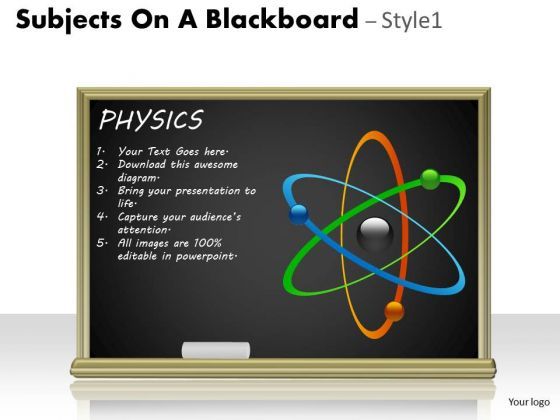 Subjects On A Blackboard – Style1

PHYSICS

1. Your Text Goes here.
2. Download this awesome diagram.
3. Bring your presentation to life.
4. Capture your audience's attention.
5. All images are 100% editable in powerpoint.

Your logo